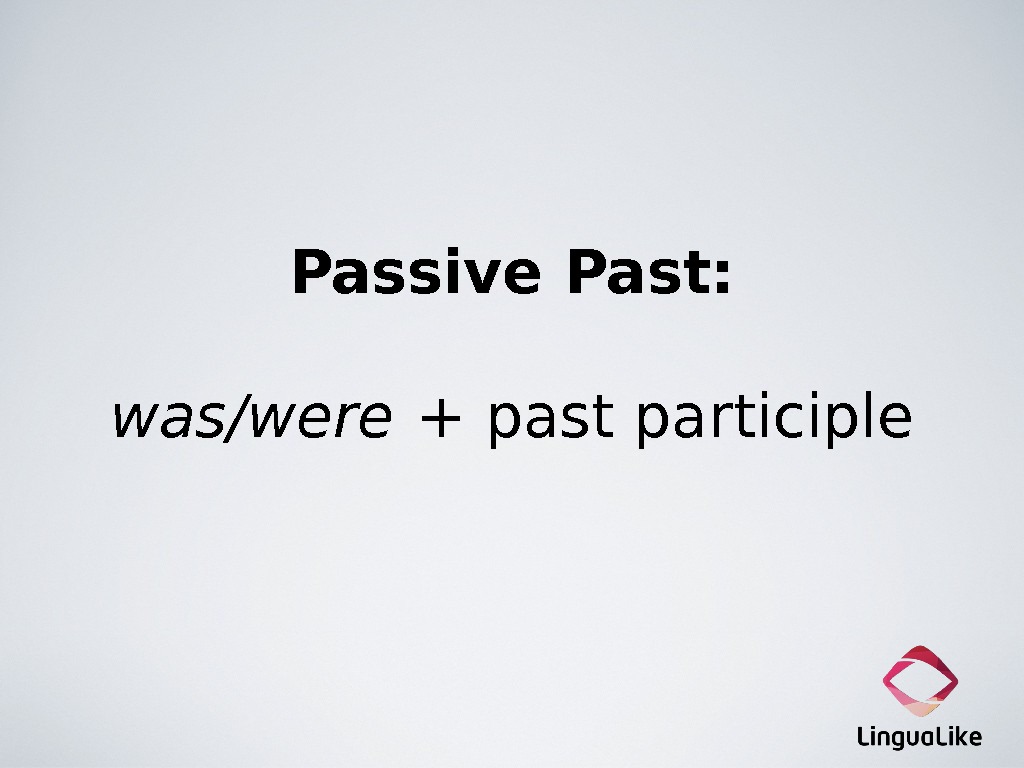 Passive Past:

was/were + past participle

LinguaLike